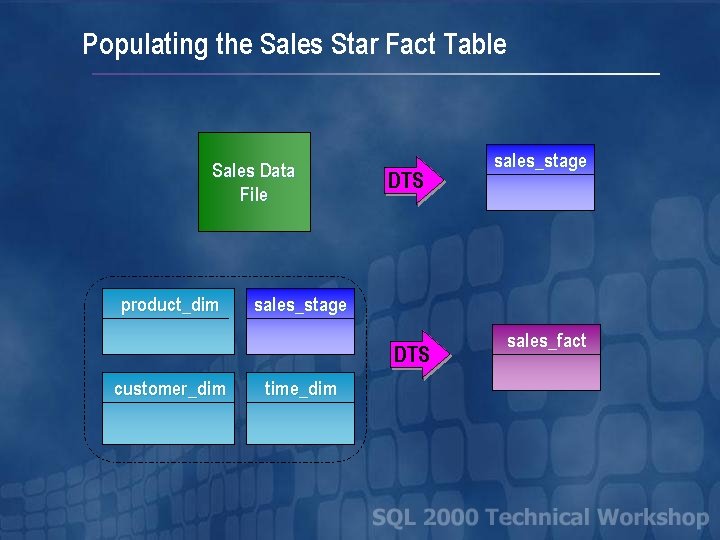 Populating the Sales Star Fact Table

Sales Data File

DTS

sales_stage

product_dim

sales_stage

customer_dim

time_dim

DTS

sales_fact

SQL 2000 Technical Workshop